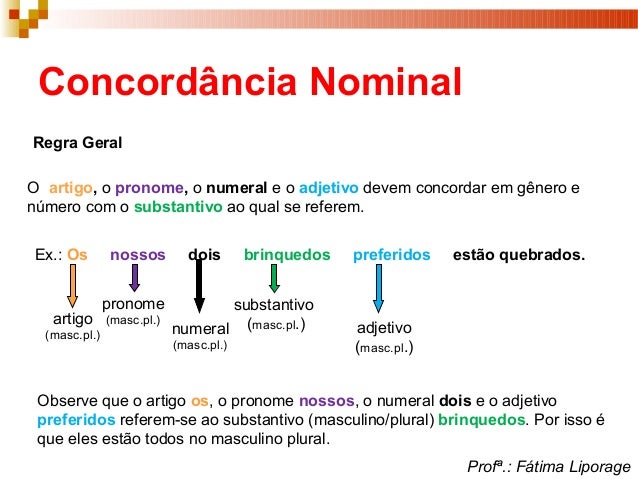 Concordância Nominal

Regra Geral

O artigo, o pronome, o numeral e o adjetivo devem concordar em gênero e número com o substantivo ao qual se referem.

Ex.: Os nossos dois brinquedos preferidos estão quebrados.

artigo (masc.pl.)

pronome (masc.pl.)

numeral (masc.pl.)

substantivo (masc.pl.)

adjetivo (masc.pl.)

Observe que o artigo os, o pronome nossos, o numeral dois e o adjetivo preferidos referem-se ao substantivo (masculino/plural) brinquedos. Por isso é que eles estão todos no masculino plural.

Profª.: Fátima Liporage